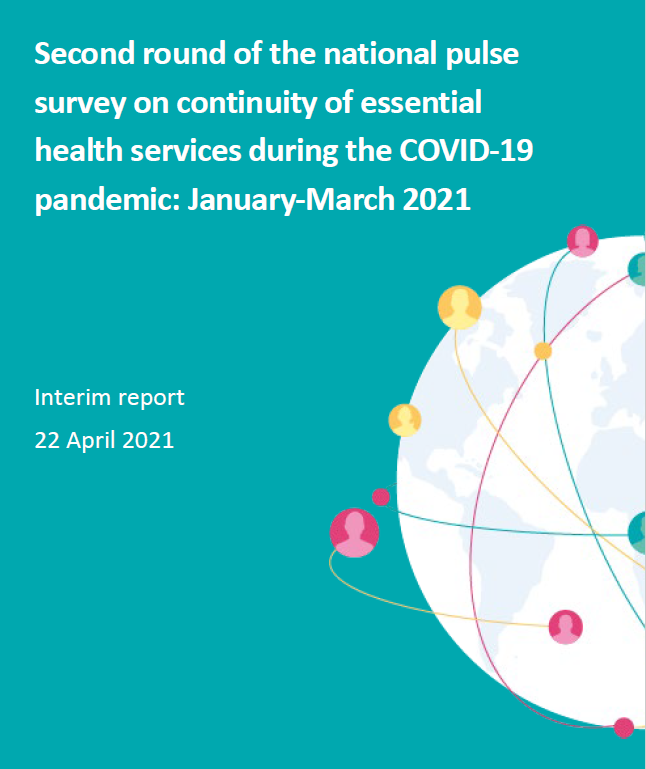 Second round of the national pulse survey on continuity of essential health services during the COVID-19 pandemic: January-March 2021

Interim report

22 April 2021